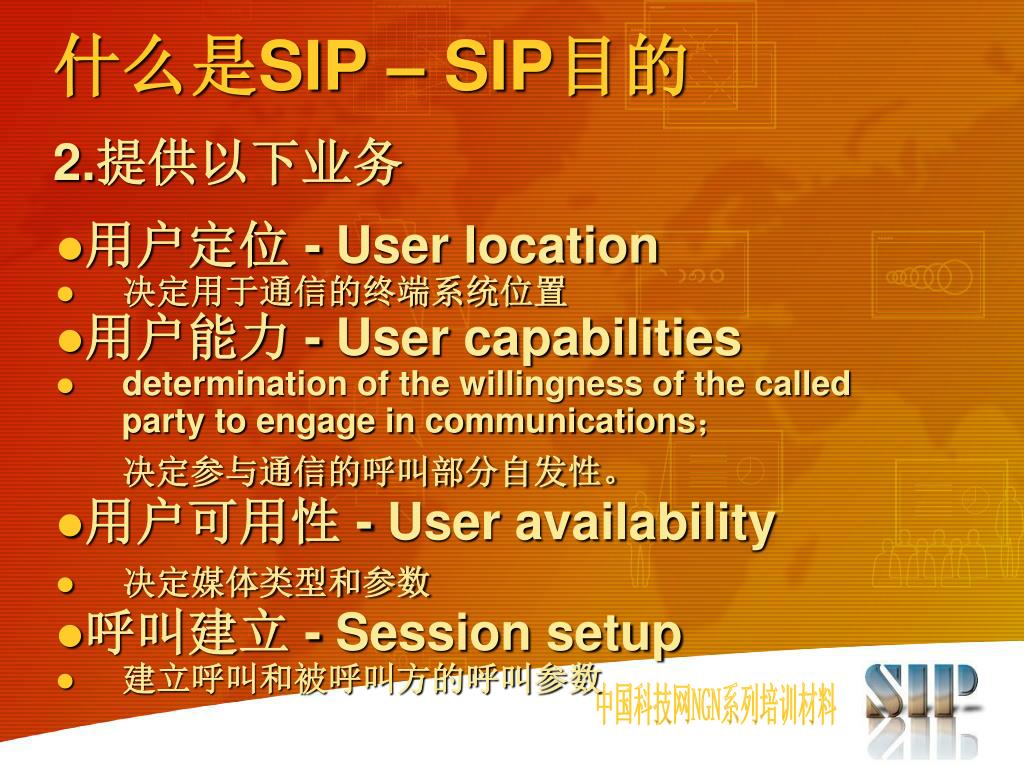 什么是SIP – SIP目的

2.提供以下业务

●用户定位 - User location

● 决定用于通信的终端系统位置

●用户能力 - User capabilities

● determination of the willingness of the called party to engage in communications；

决定参与通信的呼叫部分自发性。

●用户可用性 - User availability

● 决定媒体类型和参数

●呼叫建立 - Session setup

● 建立呼叫和被呼叫方的呼叫参数

中国科技网NGN系列培训材料

SIP